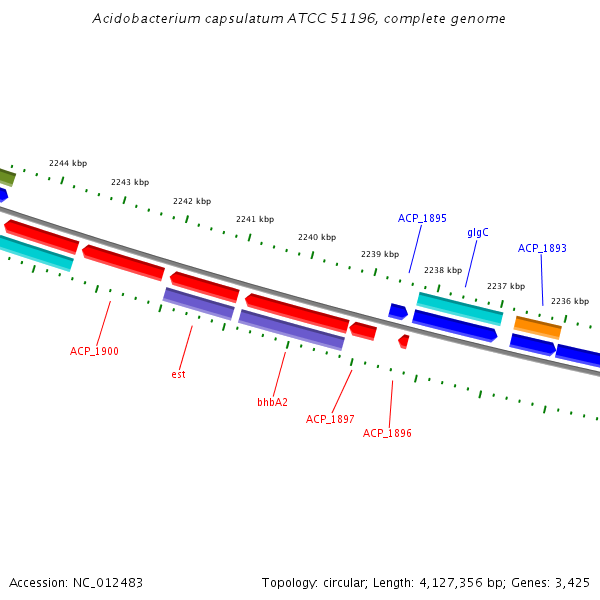 Acidobacterium capsulatum ATCC 51196, complete genome

2244 kbp
2243 kbp
2242 kbp
2241 kbp
2240 kbp
2239 kbp
2238 kbp
2237 kbp
2236 kbp

ACP_1895
glgC
ACP_1893

ACP_1900
est
bhbA2
ACP_1897
ACP_1896

Accession: NC_012483

Topology: circular; Length: 4,127,356 bp; Genes: 3,425